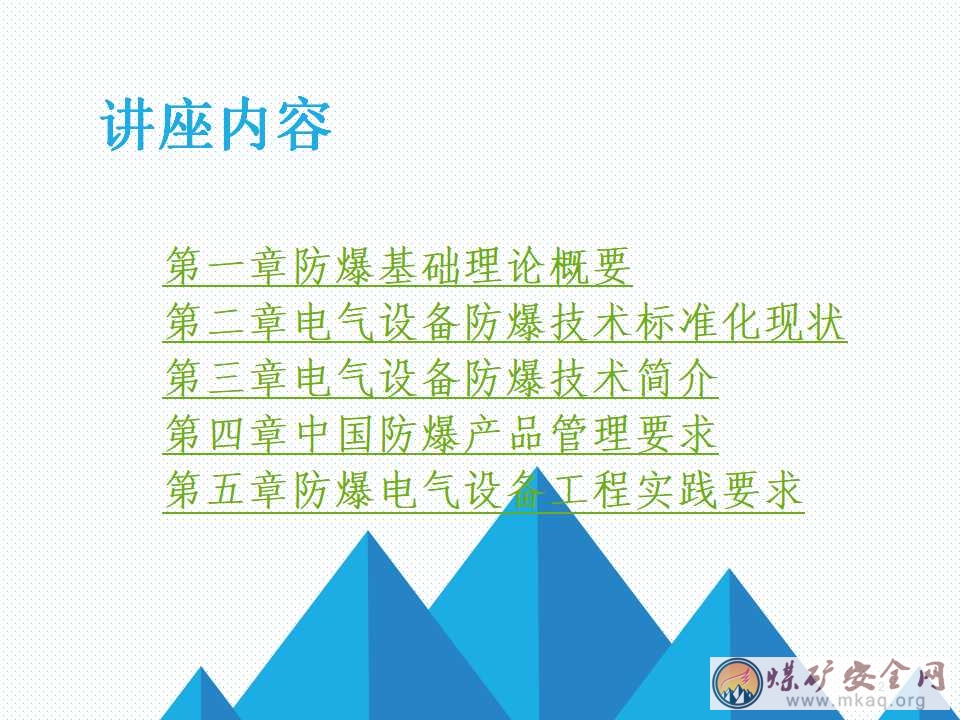 讲座内容

第一章防爆基础理论概要
第二章电气设备防爆技术标准化现状
第三章电气设备防爆技术简介
第四章中国防爆产品管理要求
第五章防爆电气设备工程实践要求

煤矿安全网
www.mkaq.org